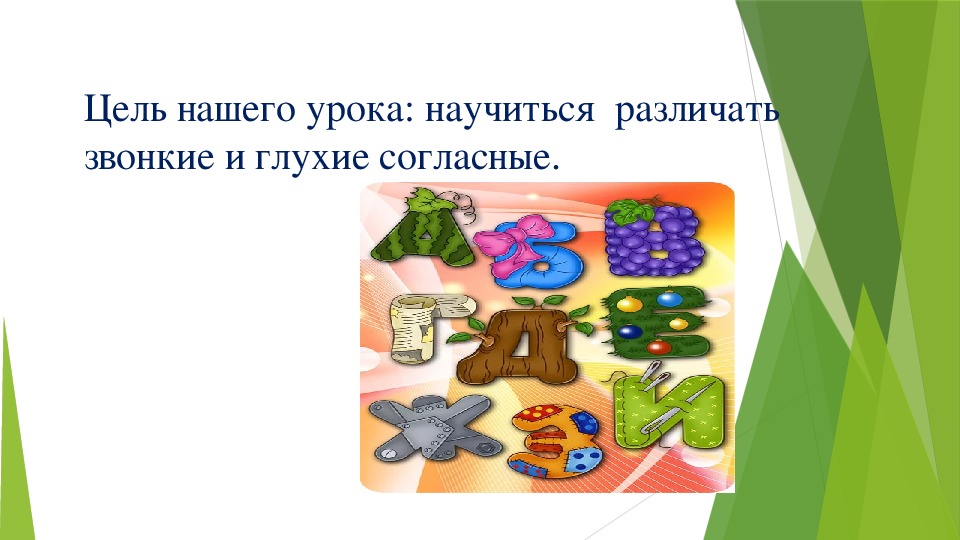 Цель нашего урока: научиться различать звонкие и глухие согласные.

А Б В
Г Д Е
Ж З И